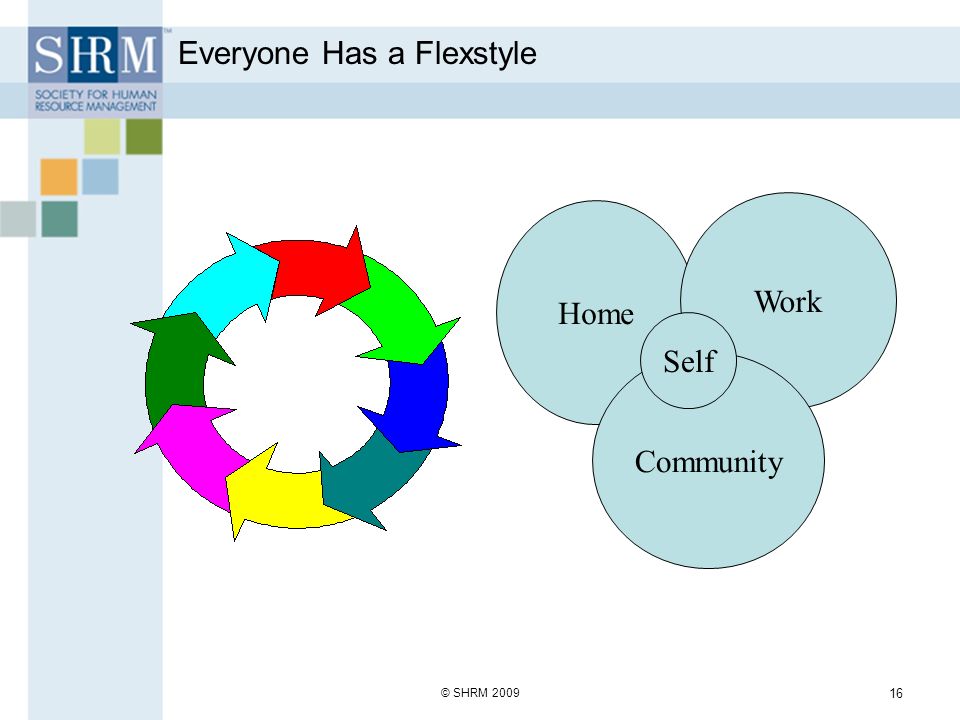 SHRM™
SOCIETY FOR HUMAN RESOURCE MANAGEMENT

Everyone Has a Flexstyle

Home
Work
Self
Community

© SHRM 2009

16